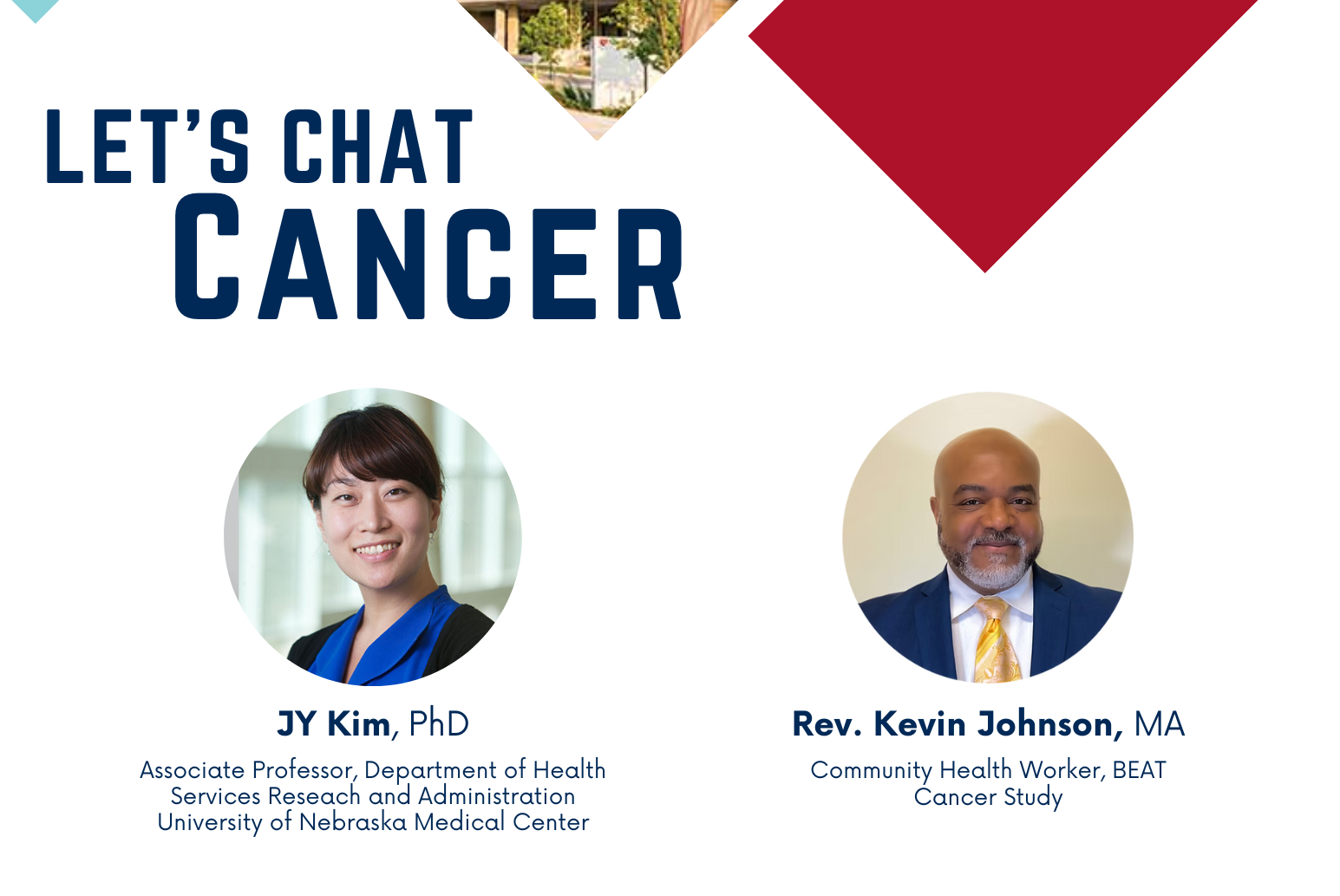 LET'S CHAT
CANCER

JY Kim, PhD
Associate Professor, Department of Health Services Reseach and Administration University of Nebraska Medical Center

Rev. Kevin Johnson, MA
Community Health Worker, BEAT Cancer Study